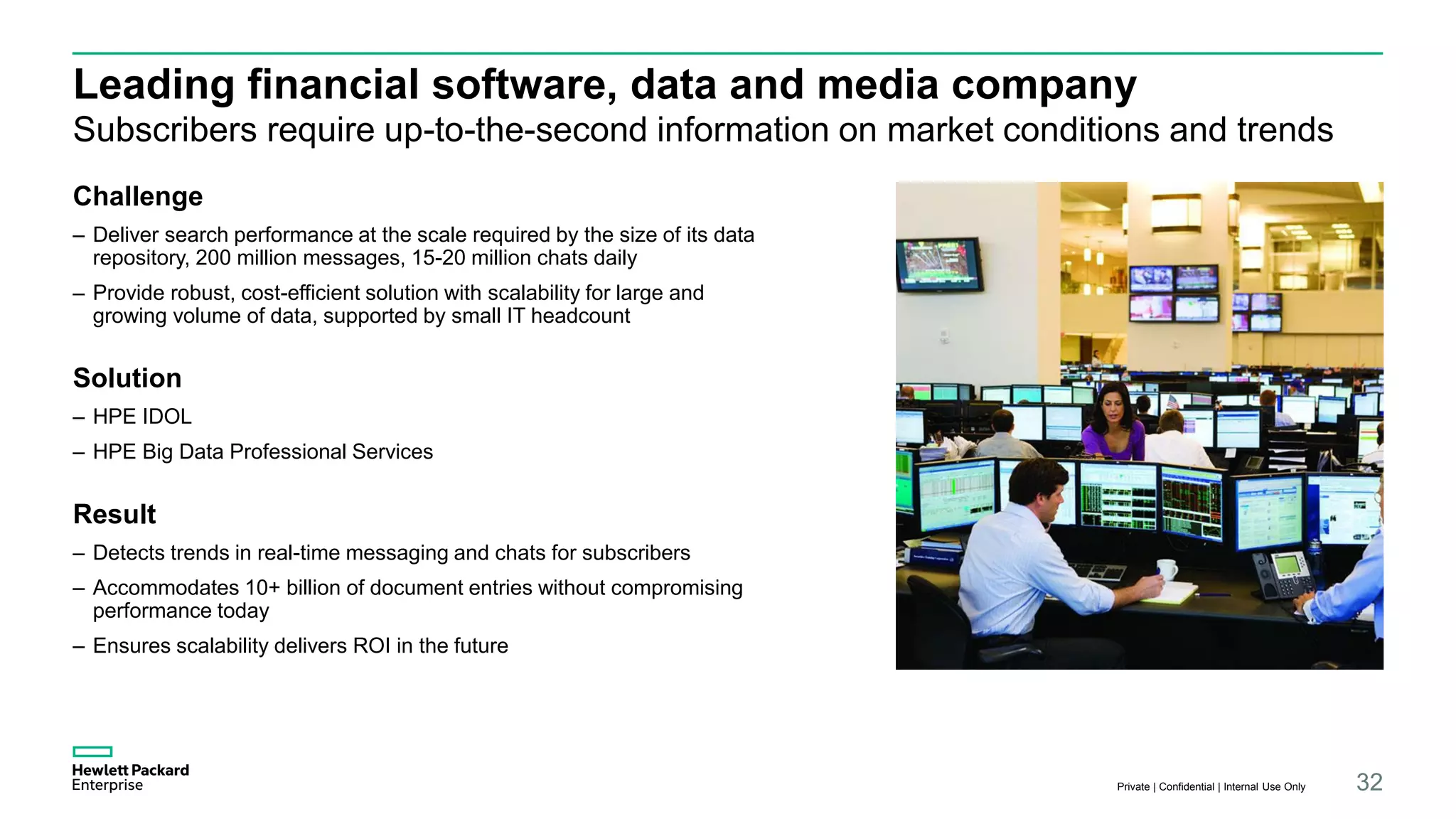 Leading financial software, data and media company
Subscribers require up-to-the-second information on market conditions and trends

Challenge
– Deliver search performance at the scale required by the size of its data repository, 200 million messages, 15-20 million chats daily
– Provide robust, cost-efficient solution with scalability for large and growing volume of data, supported by small IT headcount

Solution
– HPE IDOL
– HPE Big Data Professional Services

Result
– Detects trends in real-time messaging and chats for subscribers
– Accommodates 10+ billion of document entries without compromising performance today
– Ensures scalability delivers ROI in the future

Hewlett Packard Enterprise

Private | Confidential | Internal Use Only
32